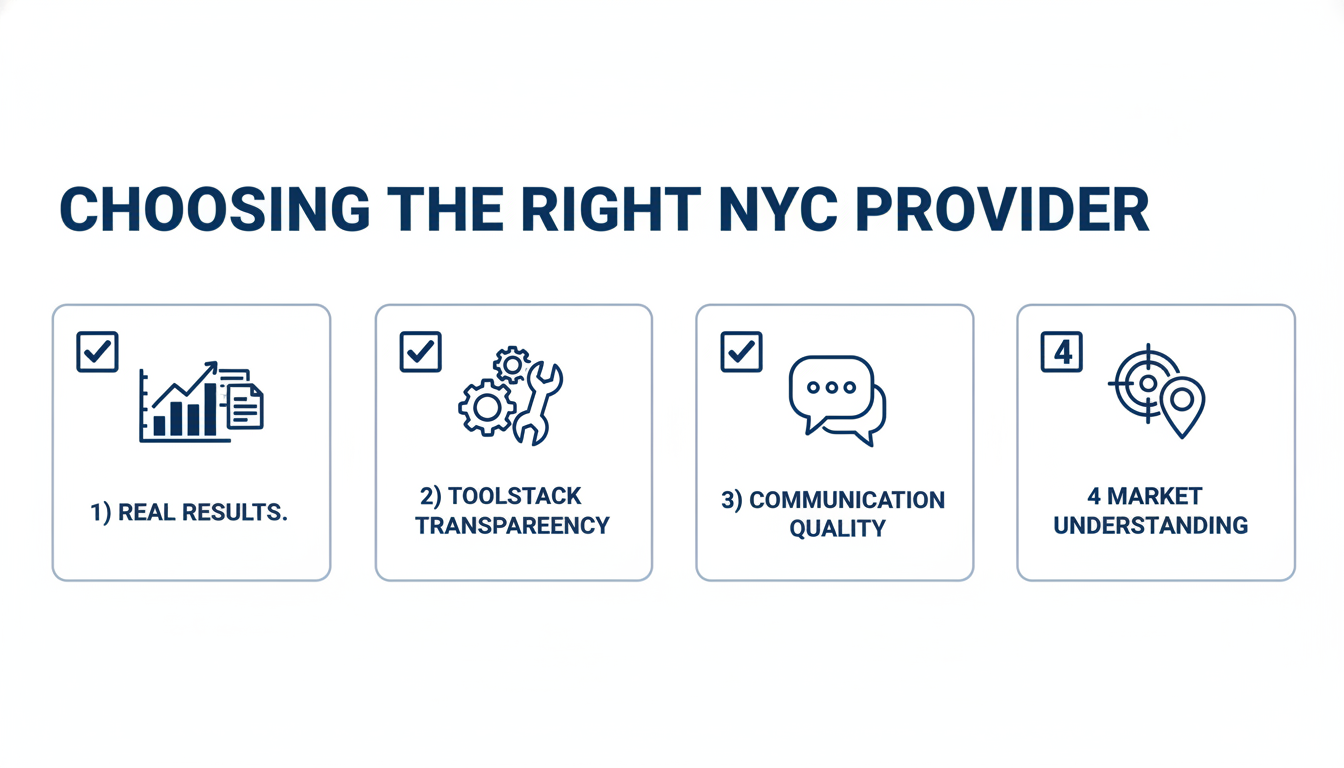 CHOOSING THE RIGHT NYC PROVIDER

1) REAL RESULTS.

2) TOOLSTACK TRANSPAREENCY

3) COMMUNICATION QUALITY

4

4 MARKET UNDERSTANDING